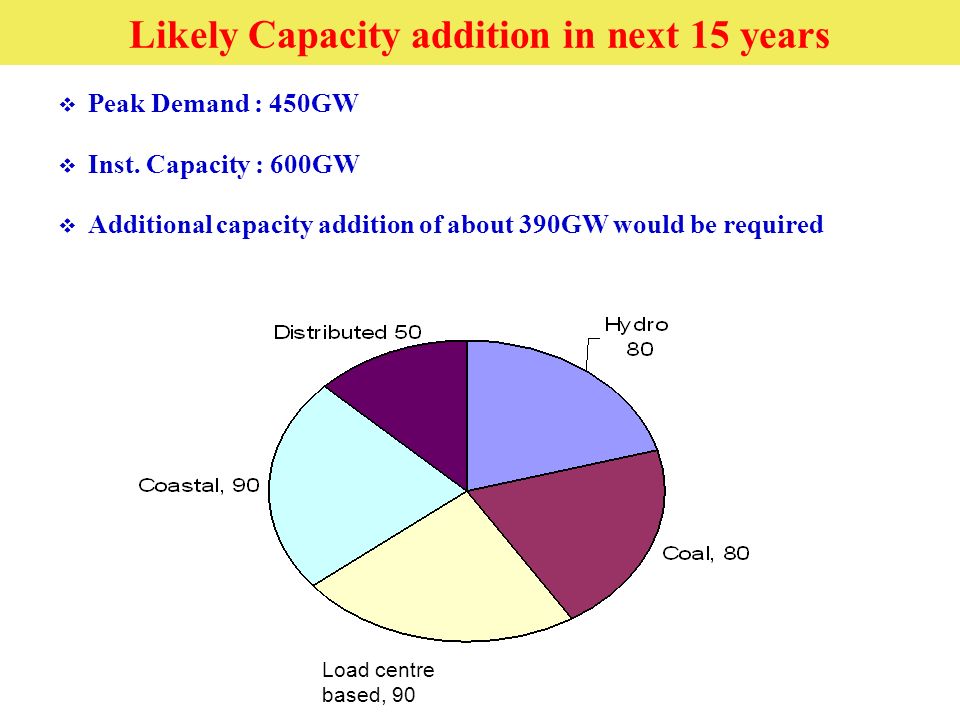 Likely Capacity addition in next 15 years

❖ Peak Demand : 450GW

❖ Inst. Capacity : 600GW

❖ Additional capacity addition of about 390GW would be required

Distributed 50

Hydro 80

Coastal, 90

Coal, 80

Load centre based, 90